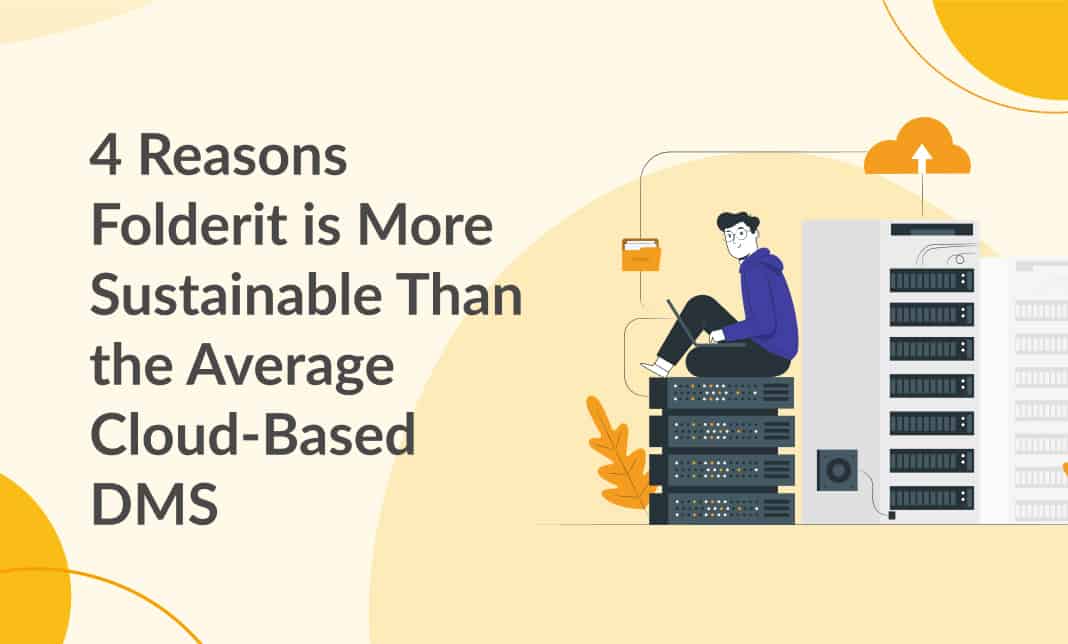 4 Reasons Folderit is More Sustainable Than the Average Cloud-Based DMS